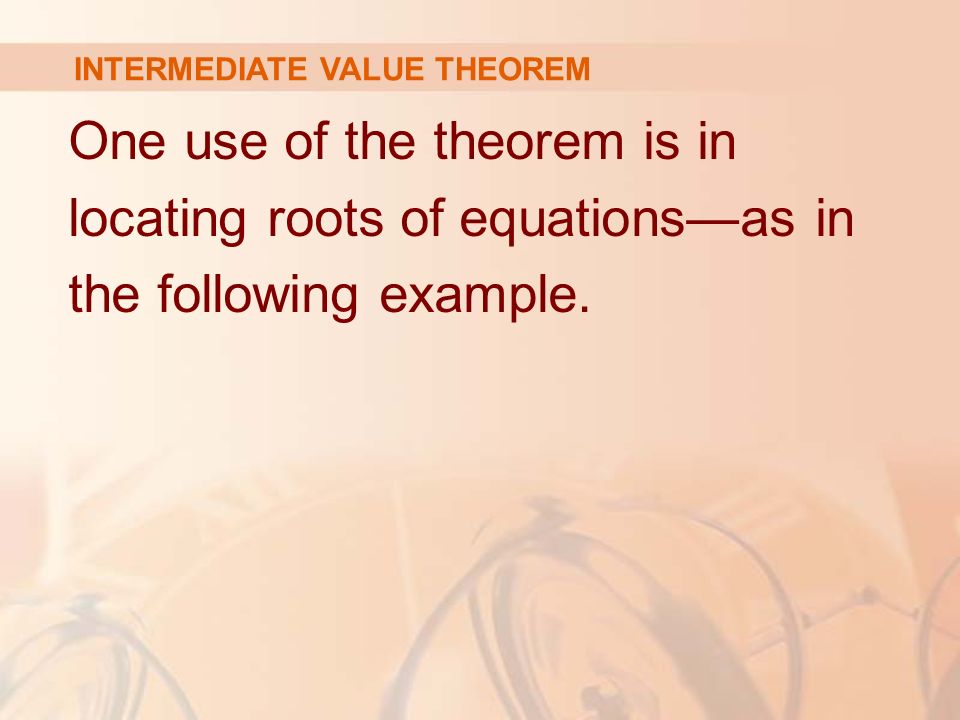 INTERMEDIATE VALUE THEOREM

One use of the theorem is in locating roots of equations—as in the following example.